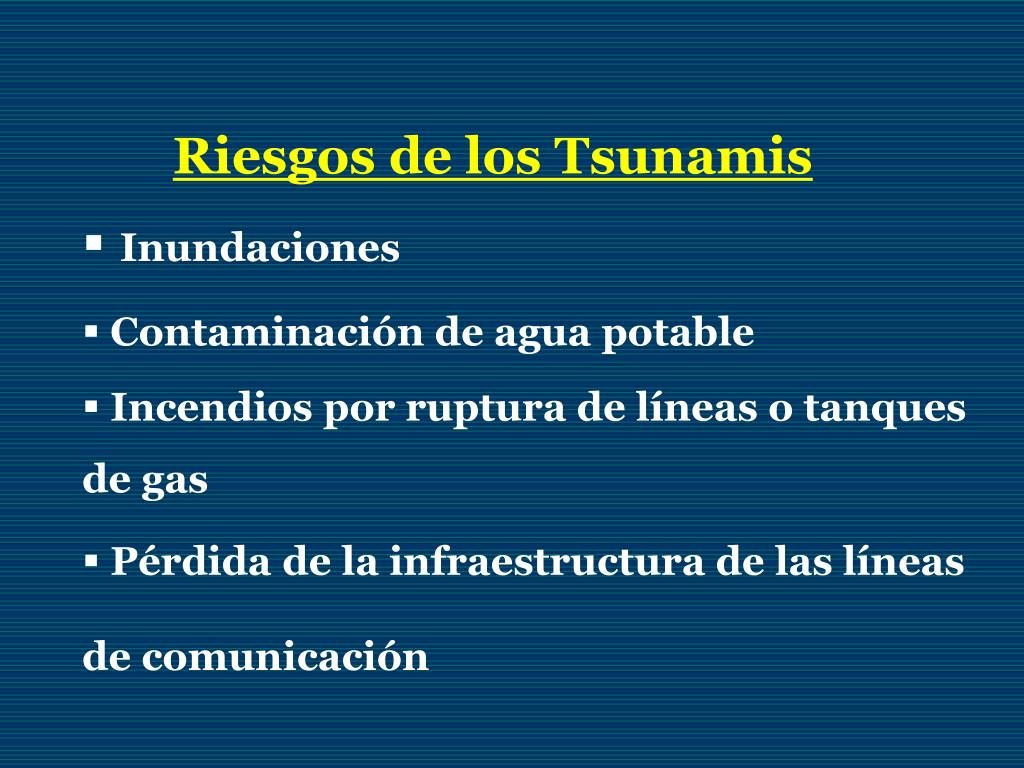 Riesgos de los Tsunamis

▪ Inundaciones

▪ Contaminación de agua potable

▪ Incendios por ruptura de líneas o tanques de gas

▪ Pérdida de la infraestructura de las líneas de comunicación